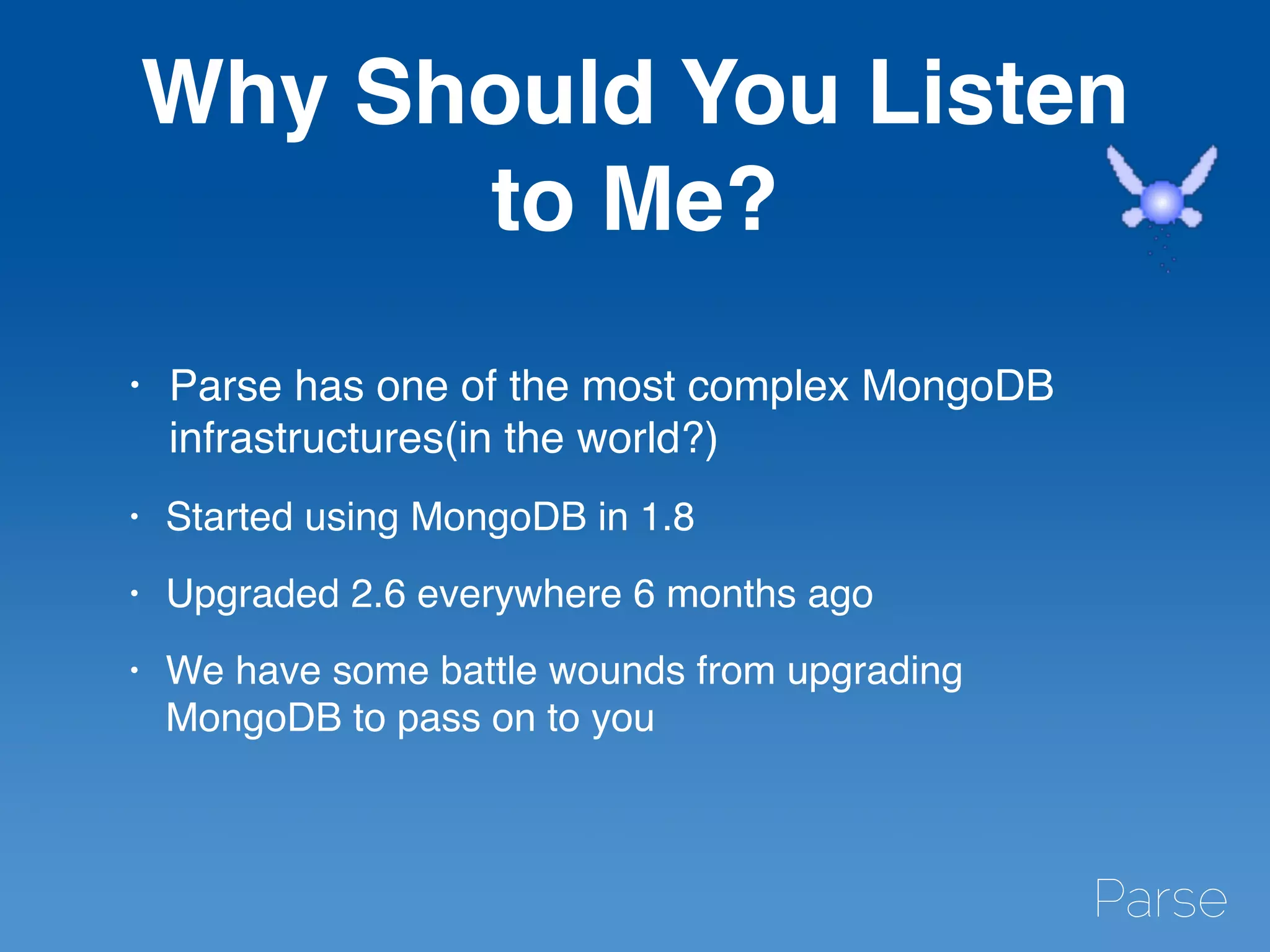 Why Should You Listen to Me?

• Parse has one of the most complex MongoDB infrastructures(in the world?)

• Started using MongoDB in 1.8

• Upgraded 2.6 everywhere 6 months ago

• We have some battle wounds from upgrading MongoDB to pass on to you

Parse